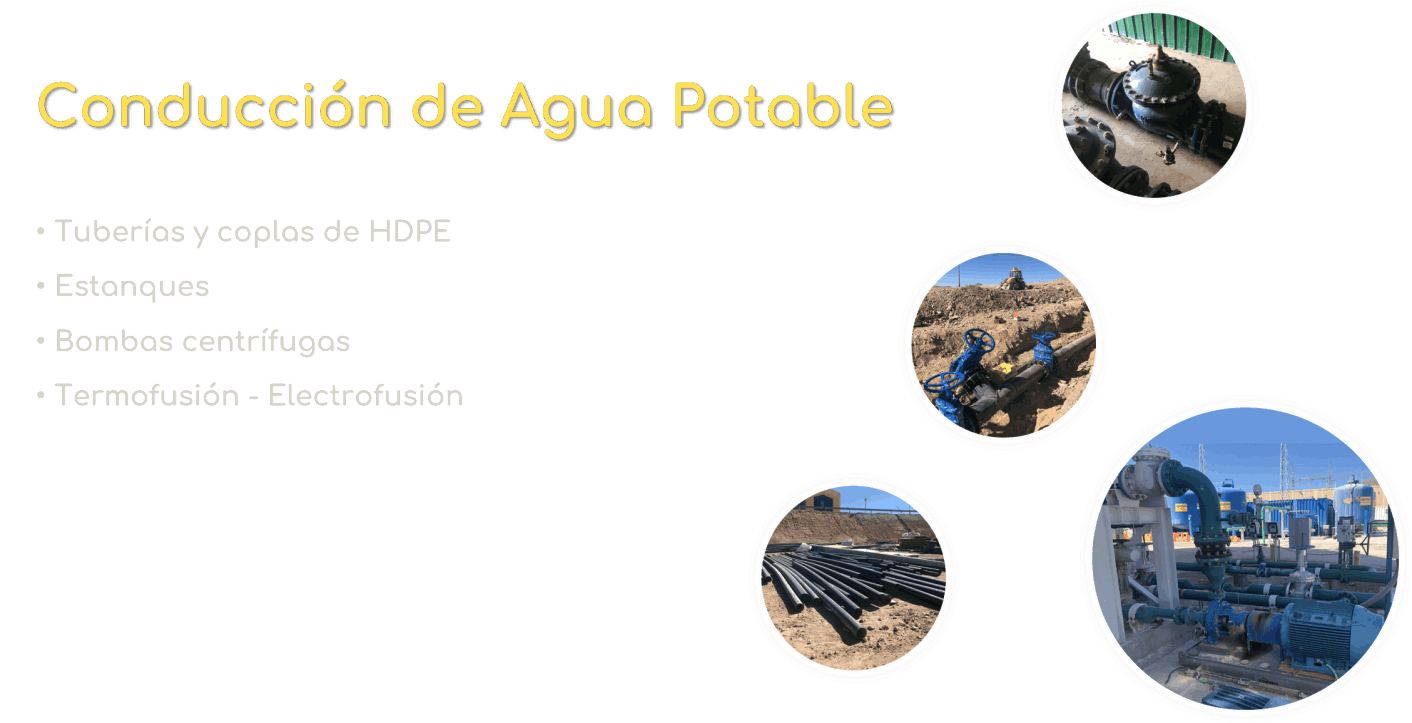 Conducción de Agua Potable

• Tuberías y coplas de HDPE
• Estanques
• Bombas centrífugas
• Termofusión - Electrofusión